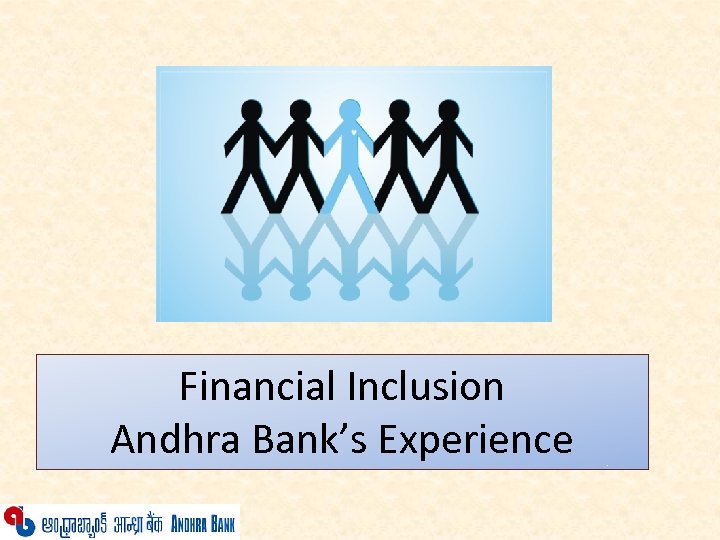 Financial Inclusion
Andhra Bank's Experience

ఆంధ్రాబ్యాంక్ आन्ध्रा बैंक ANDHRA BANK